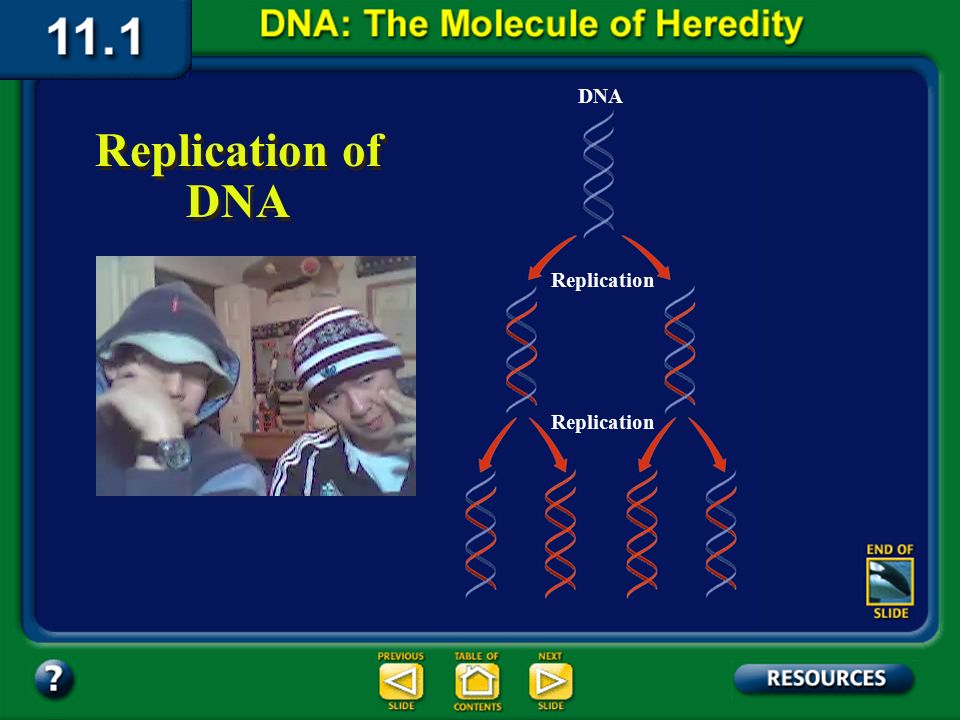 11.1

DNA: The Molecule of Heredity

Replication of DNA

DNA

Replication

Replication

END OF SLIDE

?

PREVIOUS SLIDE

TABLE OF CONTENTS

NEXT SLIDE

RESOURCES